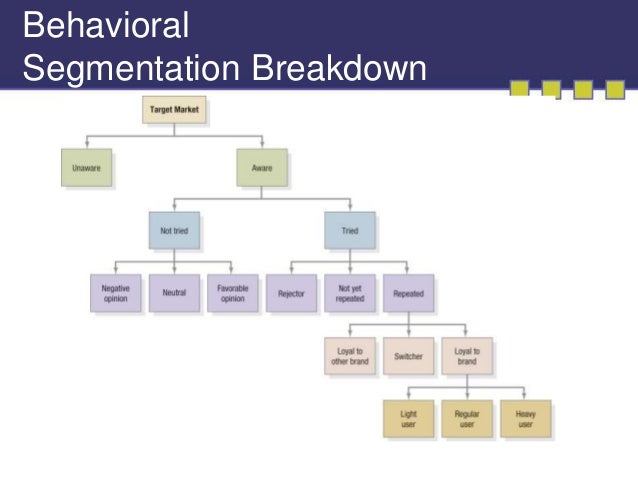 Behavioral
Segmentation Breakdown

Target Market

Unaware

Aware

Not tried

Tried

Negative opinion

Neutral

Favorable opinion

Rejector

Not yet repeated

Repeated

Loyal to other brand

Switcher

Loyal to brand

Light user

Regular user

Heavy user